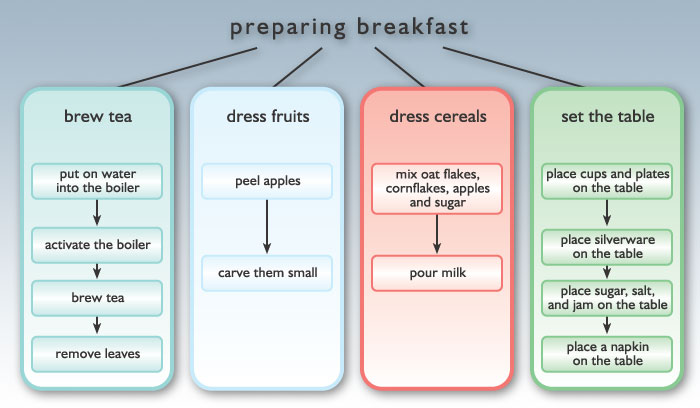 preparing breakfast

brew tea

put on water into the boiler

activate the boiler

brew tea

remove leaves

dress fruits

peel apples

carve them small

dress cereals

mix oat flakes, cornflakes, apples and sugar

pour milk

set the table

place cups and plates on the table

place silverware on the table

place sugar, salt, and jam on the table

place a napkin on the table